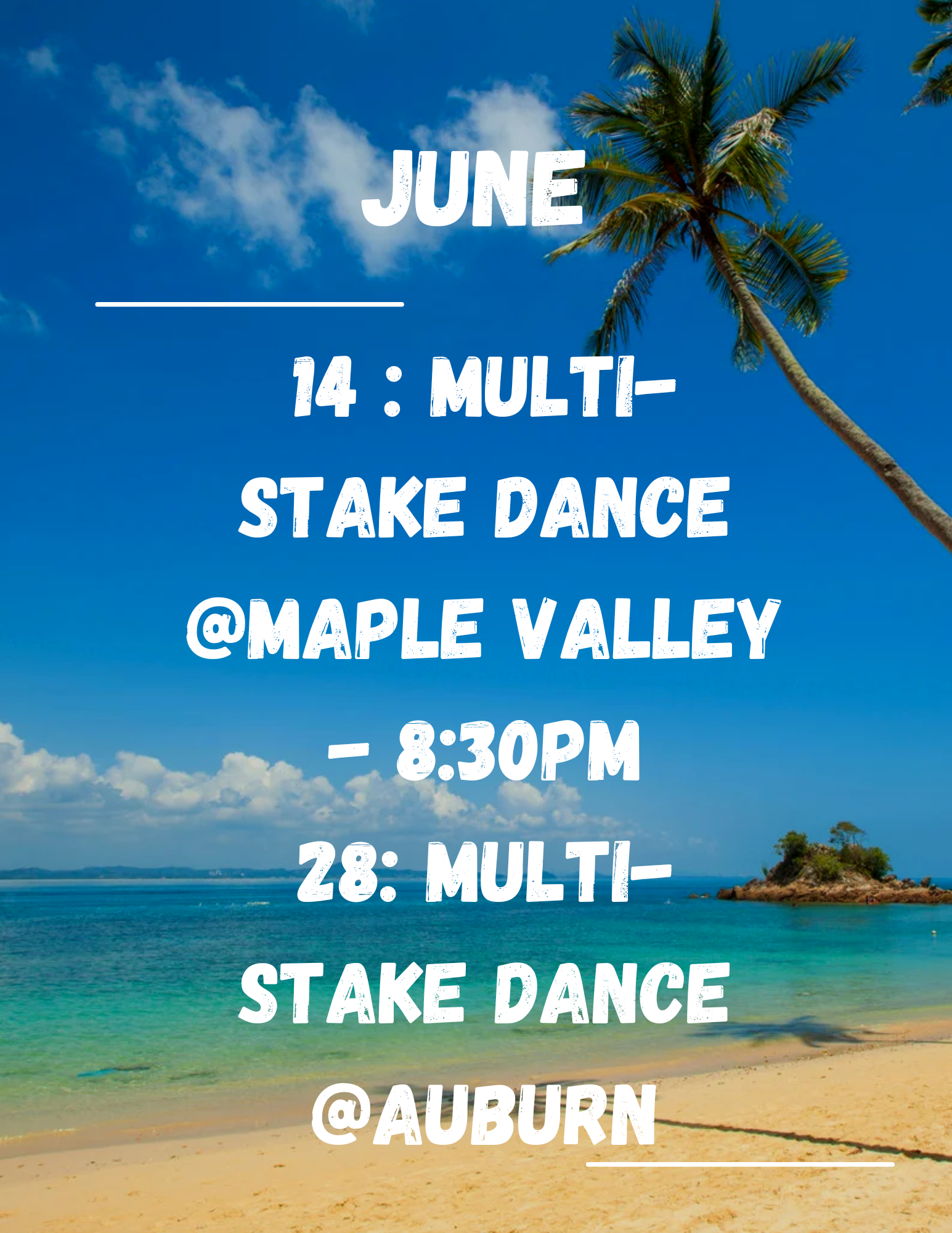 JUNE

14 : MULTI-STAKE DANCE @MAPLE VALLEY - 8:30PM
28: MULTI-STAKE DANCE @AUBURN